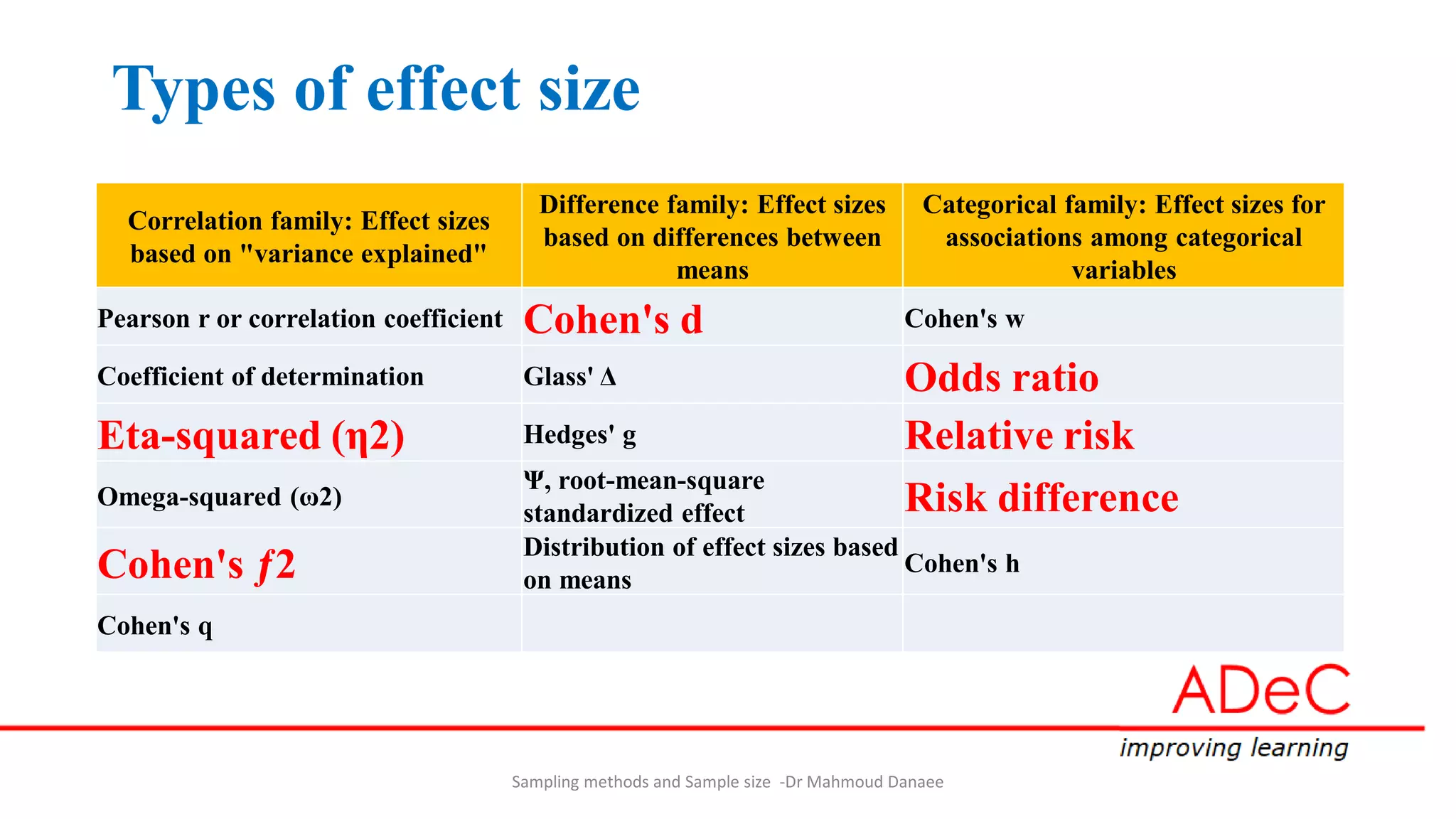 Types of effect size

| Correlation family: Effect sizes based on "variance explained" | Difference family: Effect sizes based on differences between means | Categorical family: Effect sizes for associations among categorical variables |
|---|---|---|
| Pearson r or correlation coefficient | Cohen's d | Cohen's w |
| Coefficient of determination | Glass' Δ | Odds ratio |
| Eta-squared (η2) | Hedges' g | Relative risk |
| Omega-squared (ω2) | Ψ, root-mean-square standardized effect | Risk difference |
| Cohen's ƒ2 | Distribution of effect sizes based on means | Cohen's h |
| Cohen's q | | |

ADeC
improving learning

Sampling methods and Sample size -Dr Mahmoud Danaee